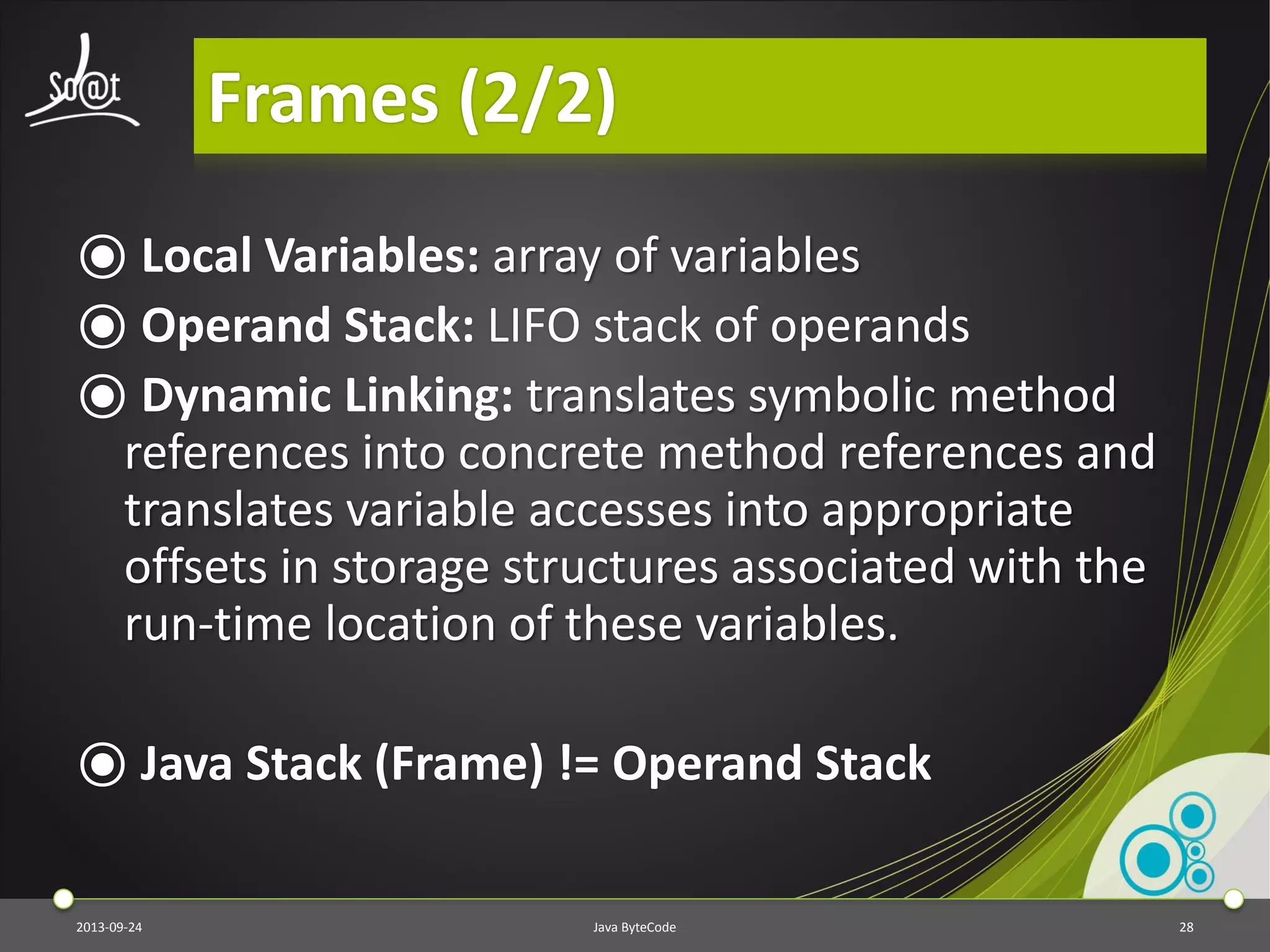 So@t

Frames (2/2)

Local Variables: array of variables

Operand Stack: LIFO stack of operands

Dynamic Linking: translates symbolic method references into concrete method references and translates variable accesses into appropriate offsets in storage structures associated with the run-time location of these variables.

Java Stack (Frame) != Operand Stack

2013-09-24
Java ByteCode
28